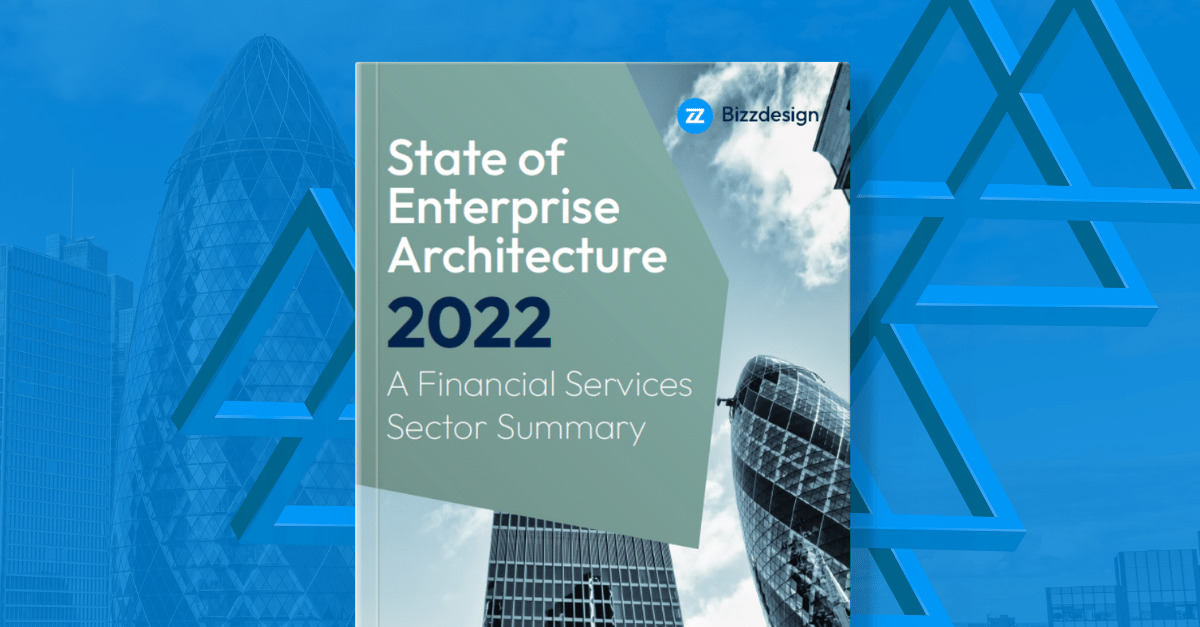 Bizzdesign

State of Enterprise Architecture
2022
A Financial Services Sector Summary